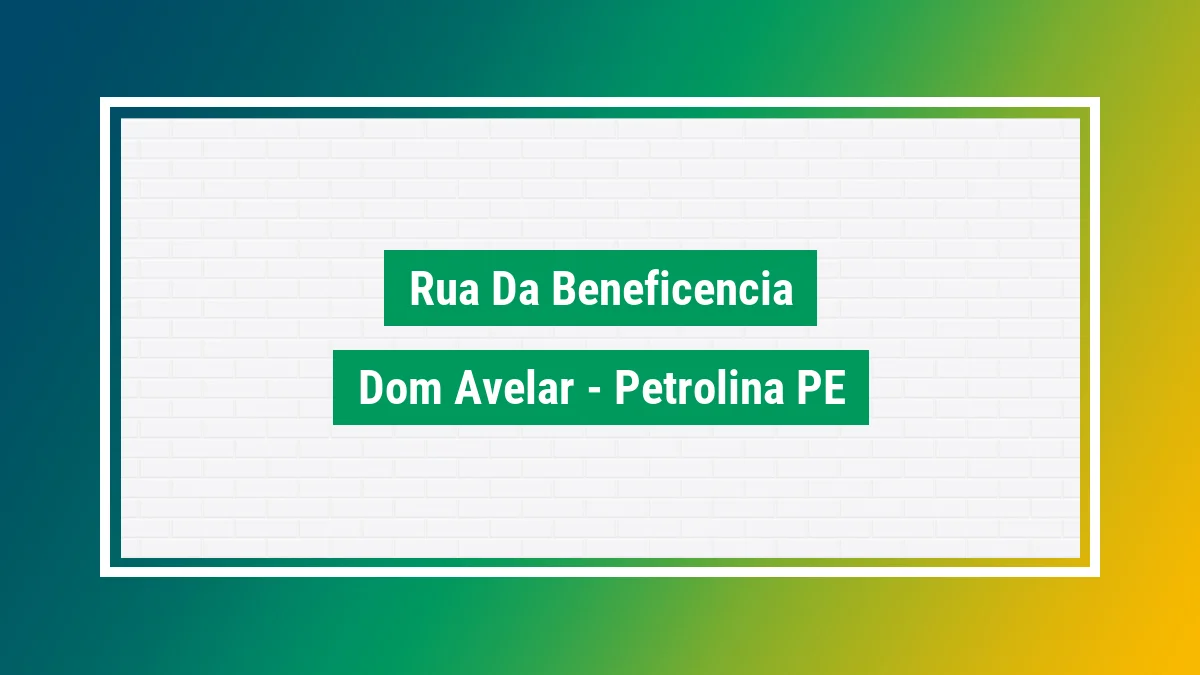 Rua Da Beneficencia

Dom Avelar - Petrolina PE